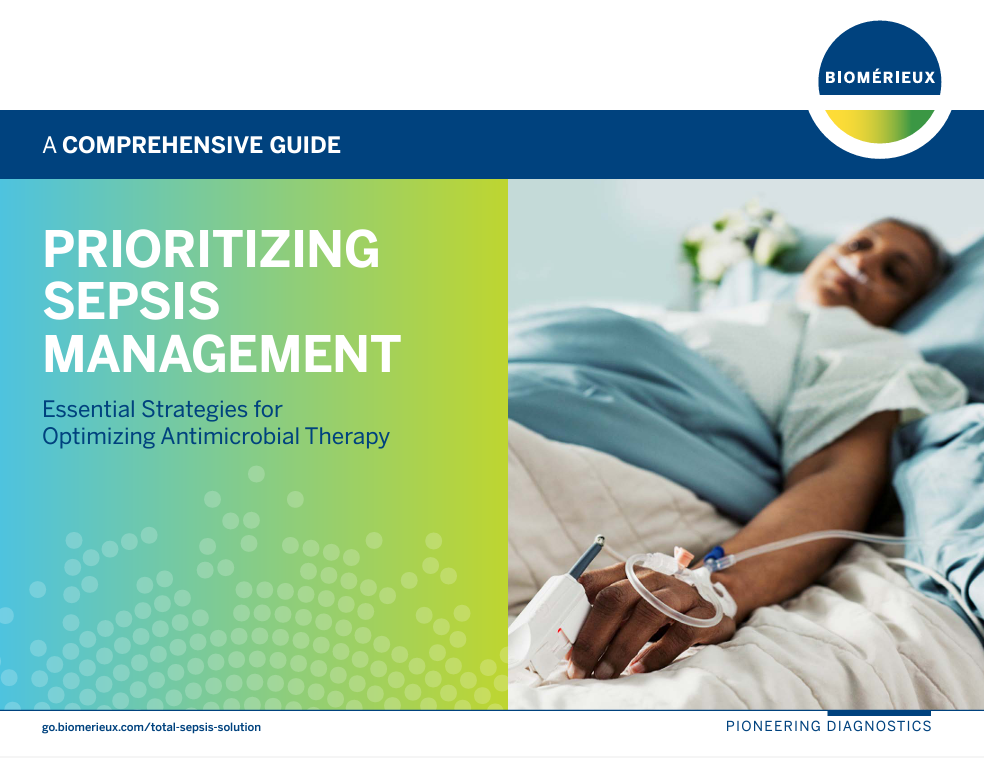 BIOMÉRIEUX

A COMPREHENSIVE GUIDE

PRIORITIZING SEPSIS MANAGEMENT

Essential Strategies for Optimizing Antimicrobial Therapy

go.biomerieux.com/total-sepsis-solution

PIONEERING DIAGNOSTICS